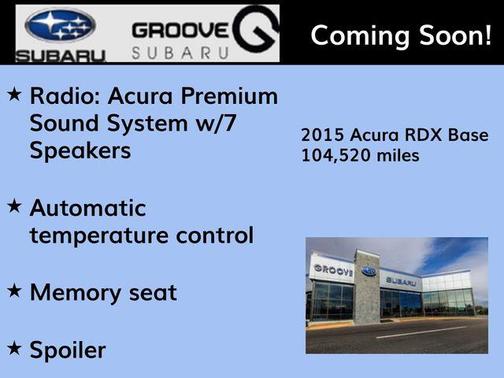 SUBARU

GROOVE
SUBARU

Coming Soon!

★ Radio: Acura Premium Sound System w/7 Speakers

★ Automatic temperature control

★ Memory seat

★ Spoiler

2015 Acura RDX Base
104,520 miles

GROOVE
SUBARU